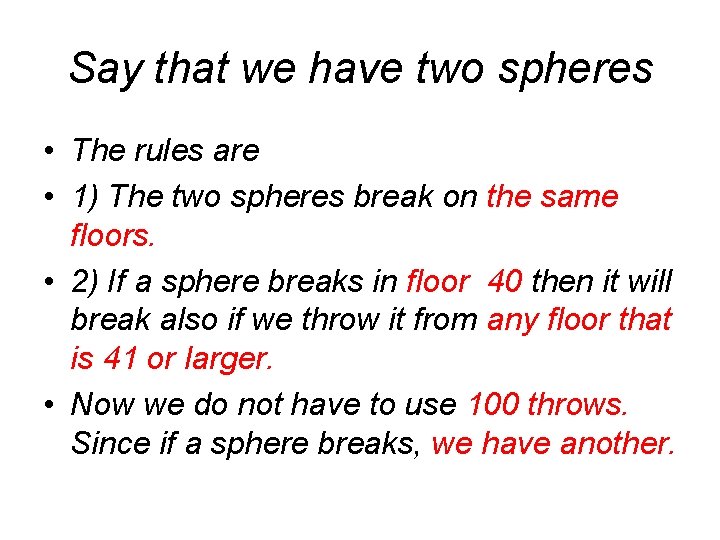 Say that we have two spheres

• The rules are
• 1) The two spheres break on the same floors.
• 2) If a sphere breaks in floor 40 then it will break also if we throw it from any floor that is 41 or larger.
• Now we do not have to use 100 throws. Since if a sphere breaks, we have another.